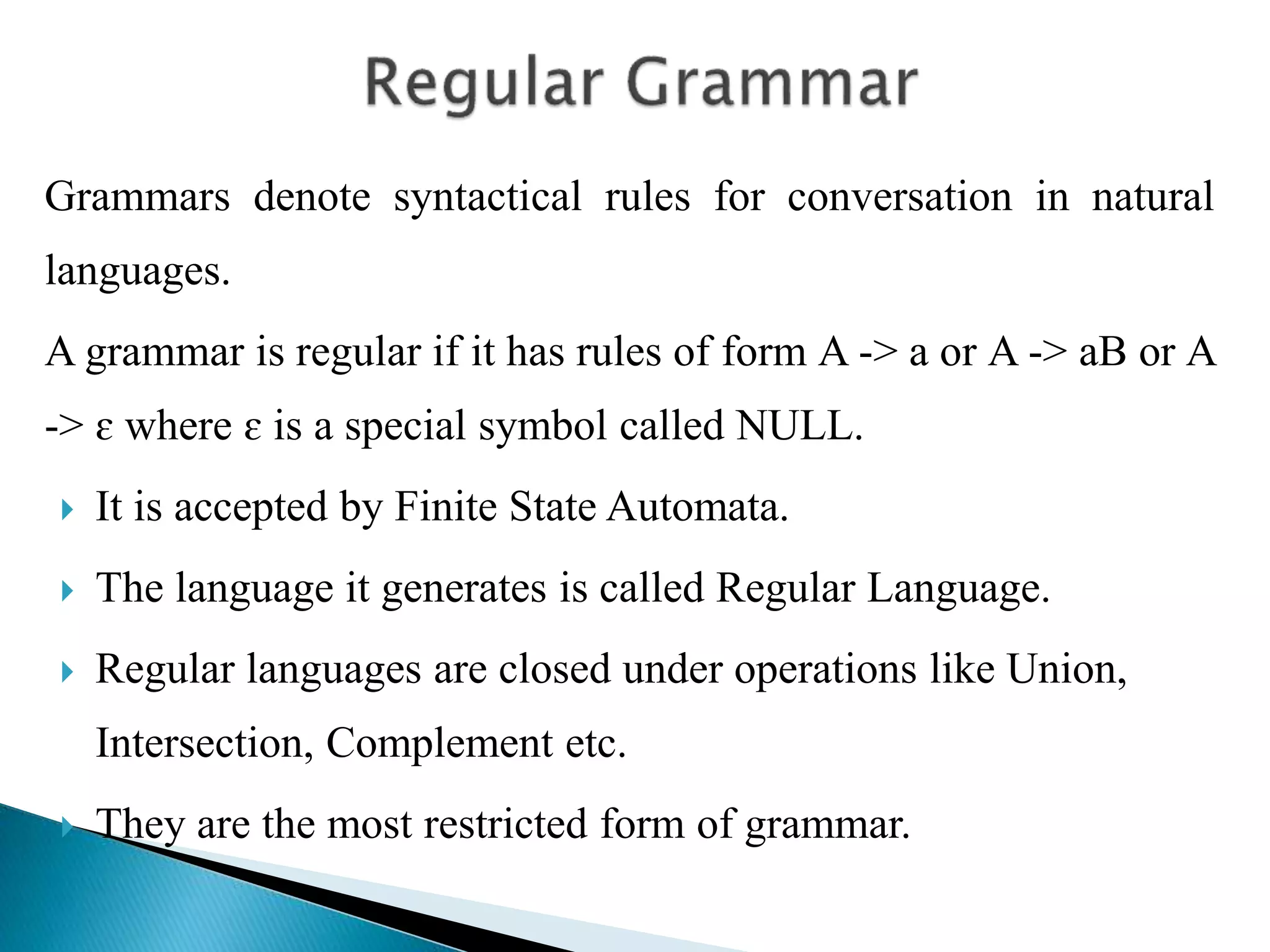 Regular Grammar

Grammars denote syntactical rules for conversation in natural languages.

A grammar is regular if it has rules of form A -> a or A -> aB or A -> ε where ε is a special symbol called NULL.

It is accepted by Finite State Automata.

The language it generates is called Regular Language.

Regular languages are closed under operations like Union, Intersection, Complement etc.

They are the most restricted form of grammar.